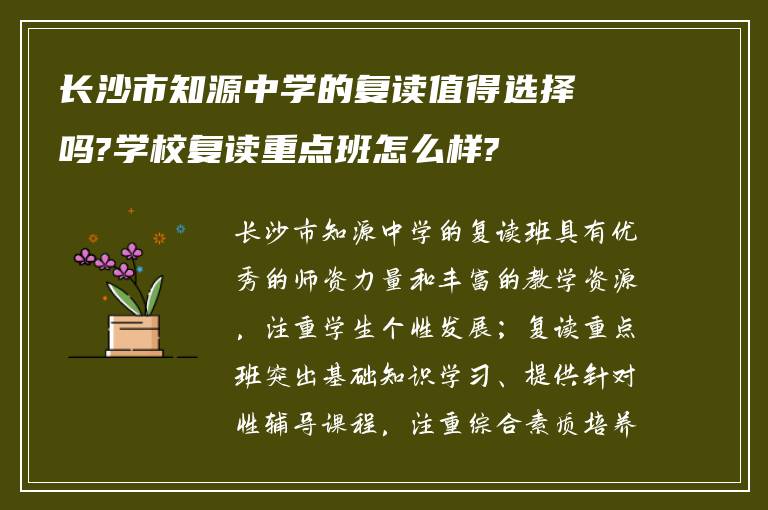 长沙市知源中学的复读值得选择吗?学校复读重点班怎么样?

长沙市知源中学的复读班具有优秀的师资力量和丰富的教学资源，注重学生个性发展；复读重点班突出基础知识学习、提供针对性辅导课程，注重综合素质培养